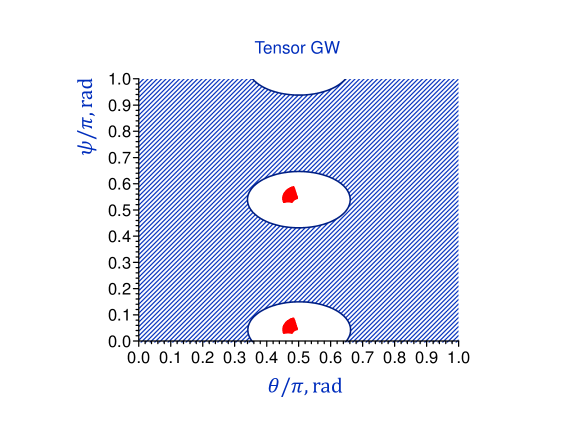 Tensor GW

$\psi/\pi$, rad

1.0
0.9
0.8
0.7
0.6
0.5
0.4
0.3
0.2
0.1
0.0

0.0 0.1 0.2 0.3 0.4 0.5 0.6 0.7 0.8 0.9 1.0

$\theta/\pi$, rad